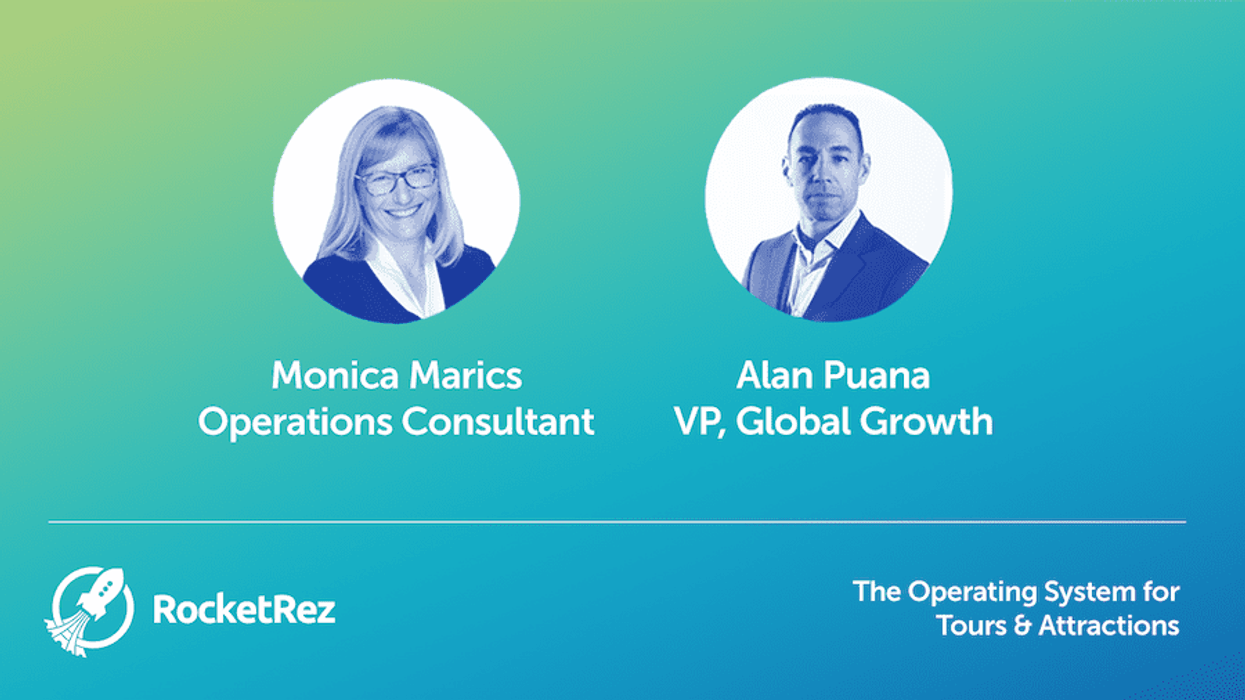 Monica Marics
Operations Consultant

Alan Puana
VP, Global Growth

RocketRez

The Operating System for Tours & Attractions